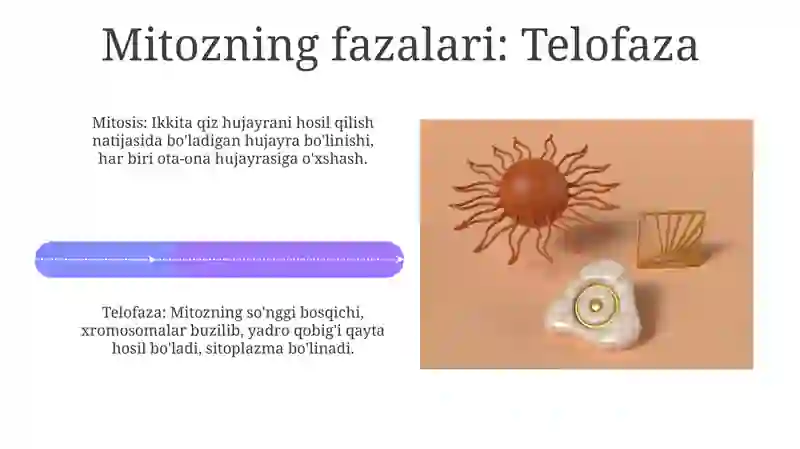 Mitozning fazalari: Telofaza

Mitosis: Ikkita qiz hujayrani hosil qilish natijasida bo'ladigan hujayra bo'linishi, har biri ota-ona hujayrasiga o'xshash.

Telofaza: Mitozning so'nggi bosqichi, xromosomalar buzilib, yadro qobig'i qayta hosil bo'ladi, sitoplazma bo'linadi.